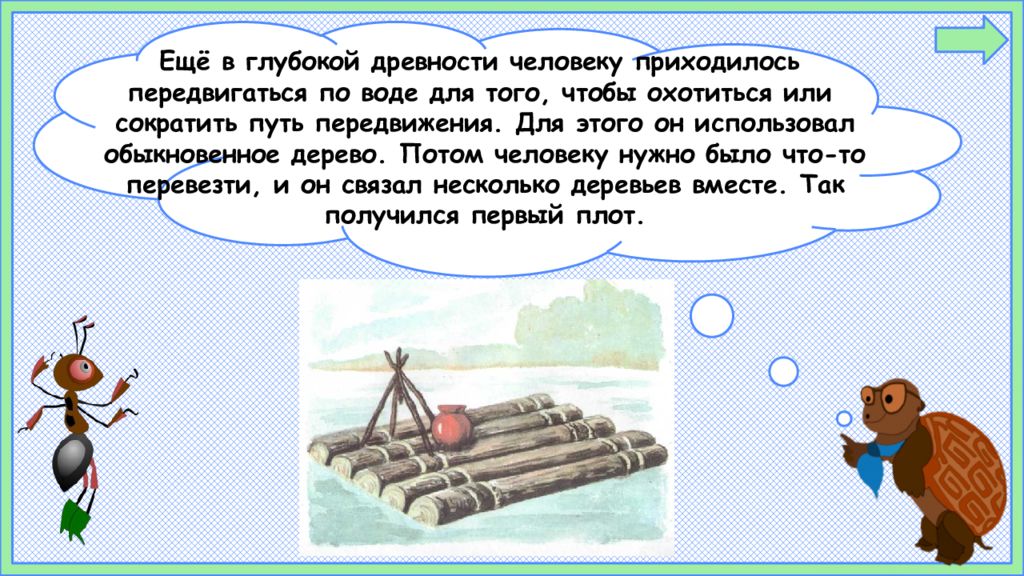 Ещё в глубокой древности человеку приходилось передвигаться по воде для того, чтобы охотиться или сократить путь передвижения. Для этого он использовал обыкновенное дерево. Потом человеку нужно было что-то перевезти, и он связал несколько деревьев вместе. Так получился первый плот.